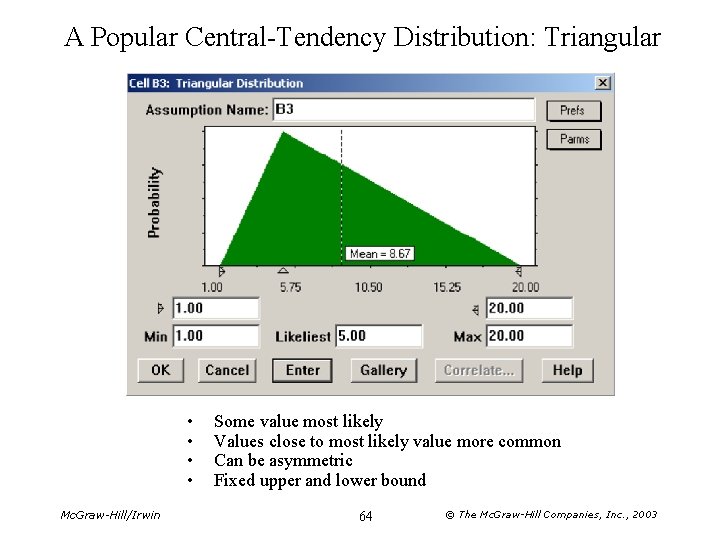 A Popular Central-Tendency Distribution: Triangular

Cell B3: Triangular Distribution

Assumption Name: B3

Prefs

Parms

Probability

Mean = 8.67

1.00 5.75 10.50 15.25 20.00

1.00

20.00

Min 1.00

Likeliest 5.00

Max 20.00

OK Cancel Enter Gallery Correlate... Help

• Some value most likely
• Values close to most likely value more common
• Can be asymmetric
• Fixed upper and lower bound

McGraw-Hill/Irwin

64

© The McGraw-Hill Companies, Inc., 2003